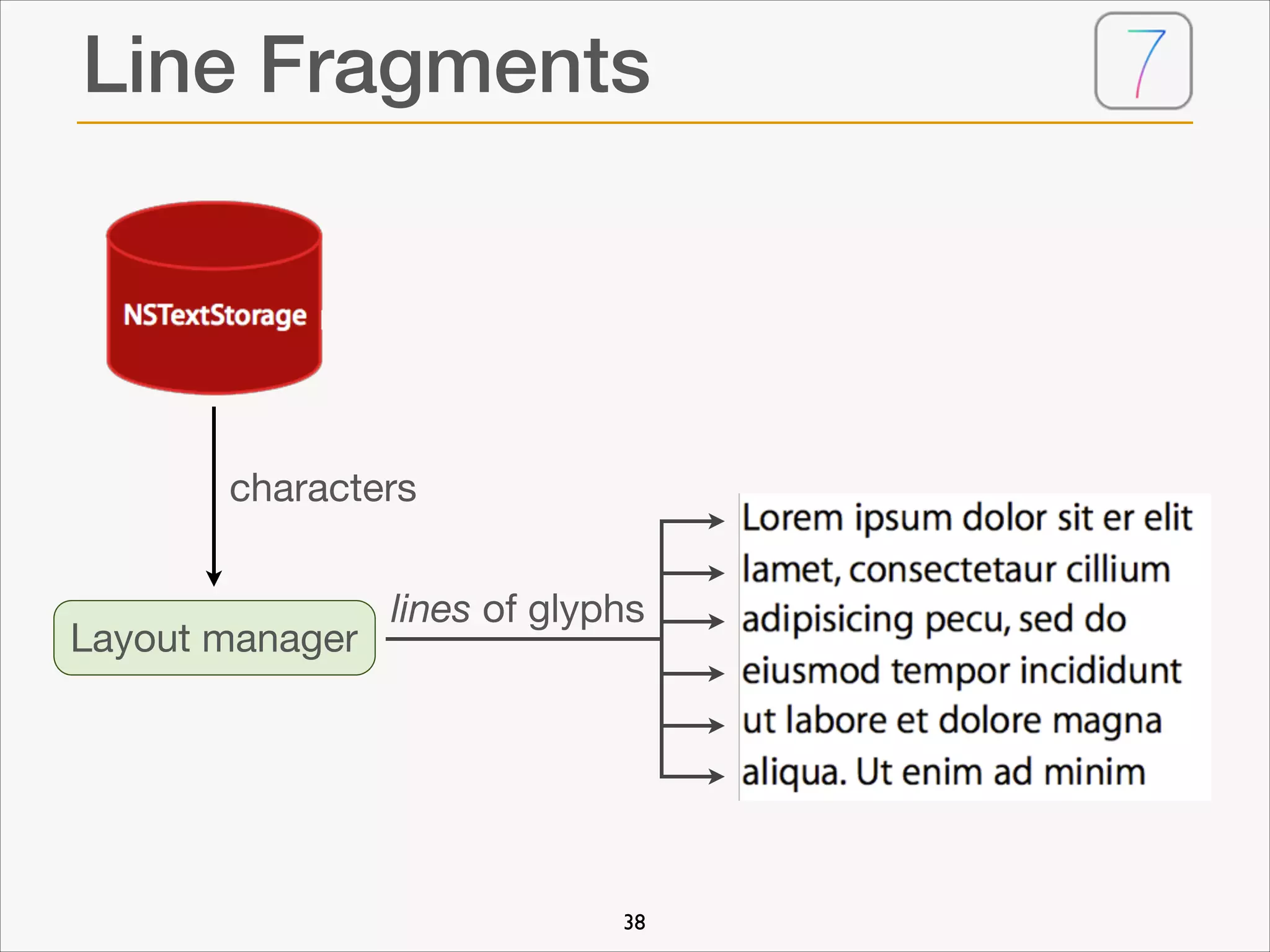 Line Fragments

7

NSTextStorage

characters

Layout manager

lines of glyphs

Lorem ipsum dolor sit er elit
lamet, consectetaur cillium
adipisicing pecu, sed do
eiusmod tempor incididunt
ut labore et dolore magna
aliqua. Ut enim ad minim

38